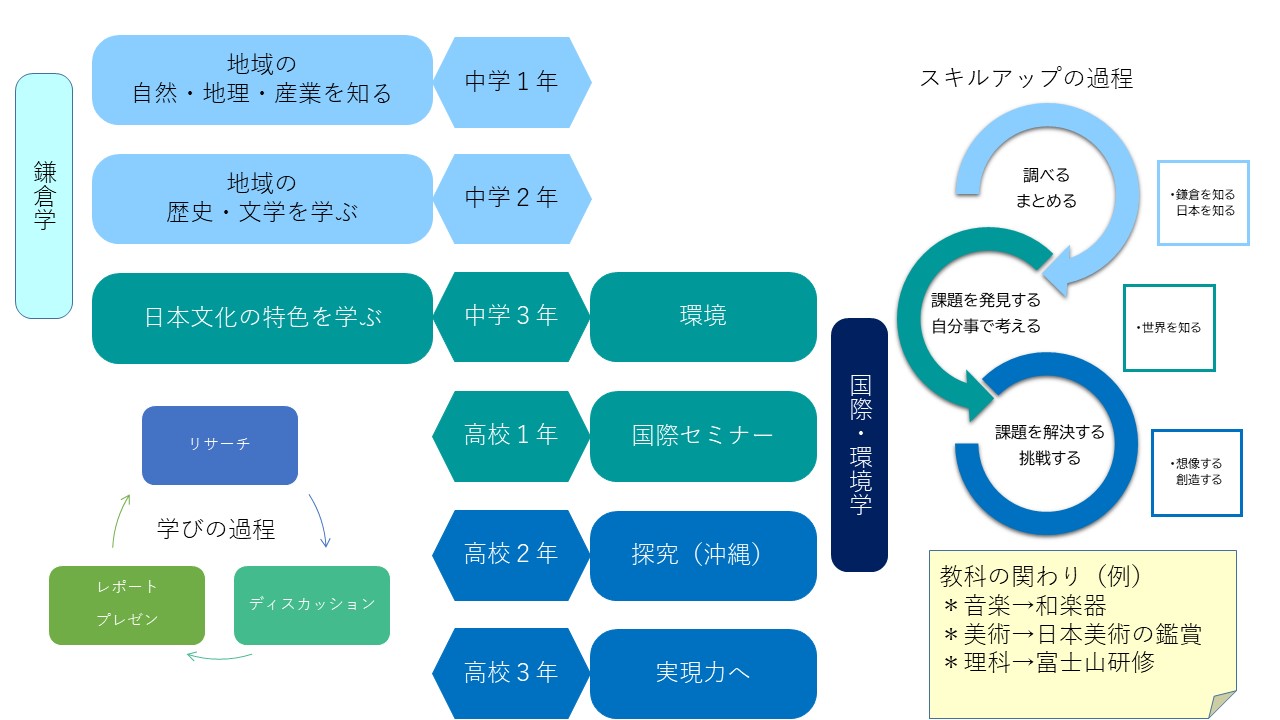 鎌倉学

地域の
自然・地理・産業を知る

中学１年

地域の
歴史・文学を学ぶ

中学２年

日本文化の特色を学ぶ

中学３年

環境

高校１年

国際セミナー

高校２年

探究（沖縄）

高校３年

実現力へ

国際・環境学

リサーチ

学びの過程

レポート
プレゼン

ディスカッション

スキルアップの過程

調べる
まとめる

・鎌倉を知る
日本を知る

課題を発見する
自分事で考える

・世界を知る

課題を解決する
挑戦する

・想像する
創造する

教科の関わり（例）
＊音楽→和楽器
＊美術→日本美術の鑑賞
＊理科→富士山研修